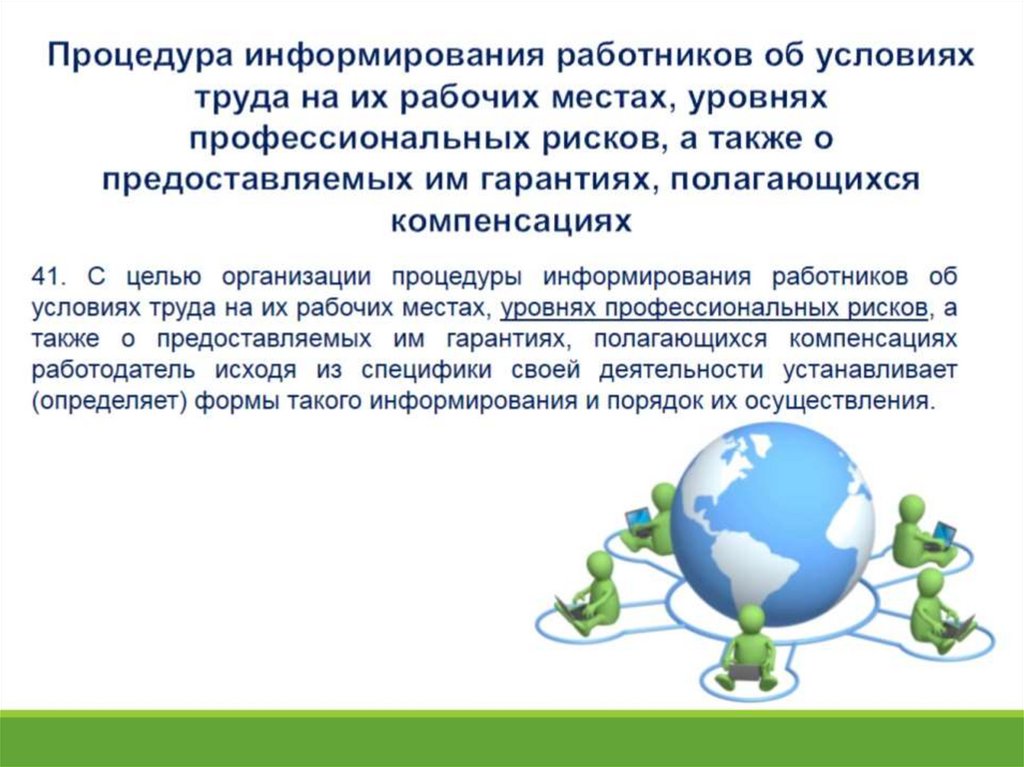 Процедура информирования работников об условиях труда на их рабочих местах, уровнях профессиональных рисков, а также о предоставляемых им гарантиях, полагающихся компенсациях

41. С целью организации процедуры информирования работников об условиях труда на их рабочих местах, уровнях профессиональных рисков, а также о предоставляемых им гарантиях, полагающихся компенсациях работодатель исходя из специфики своей деятельности устанавливает (определяет) формы такого информирования и порядок их осуществления.